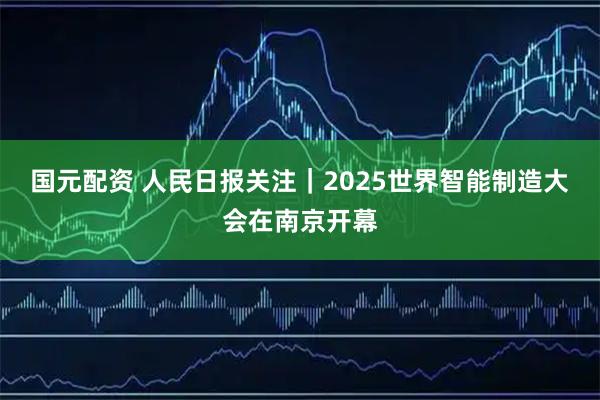 国元配资 人民日报关注｜2025世界智能制造大会在南京开幕